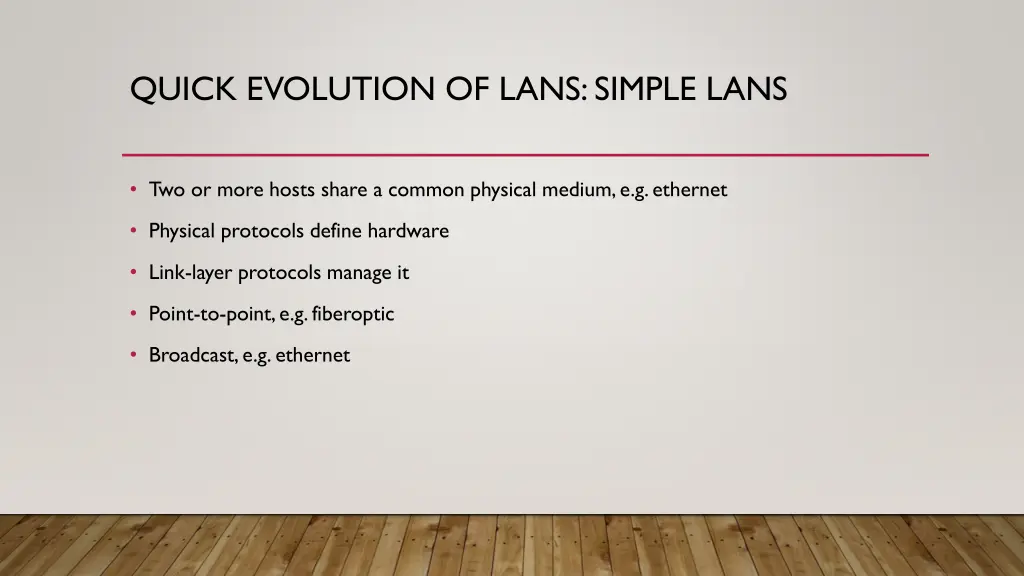 QUICK EVOLUTION OF LANS: SIMPLE LANS

• Two or more hosts share a common physical medium, e.g. ethernet

• Physical protocols define hardware

• Link-layer protocols manage it

• Point-to-point, e.g. fiberoptic

• Broadcast, e.g. ethernet